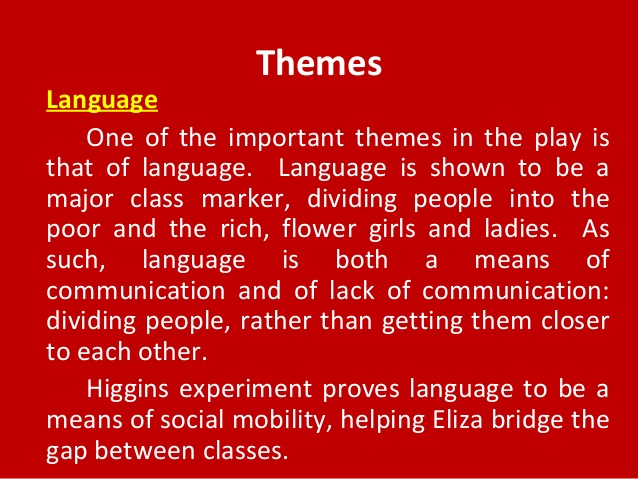 Themes

Language

One of the important themes in the play is that of language. Language is shown to be a major class marker, dividing people into the poor and the rich, flower girls and ladies. As such, language is both a means of communication and of lack of communication: dividing people, rather than getting them closer to each other.

Higgins experiment proves language to be a means of social mobility, helping Eliza bridge the gap between classes.